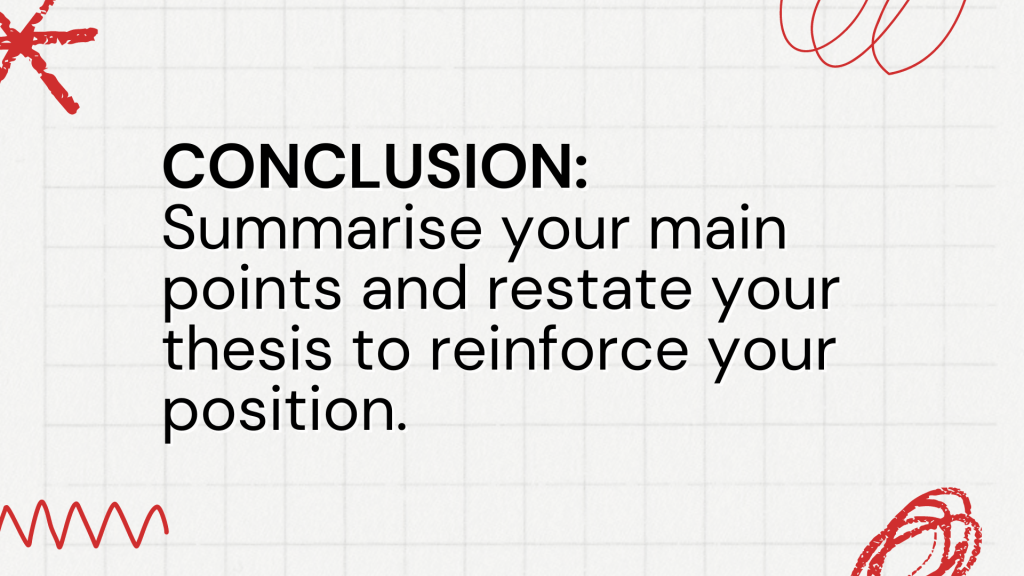 CONCLUSION:
Summarise your main points and restate your thesis to reinforce your position.